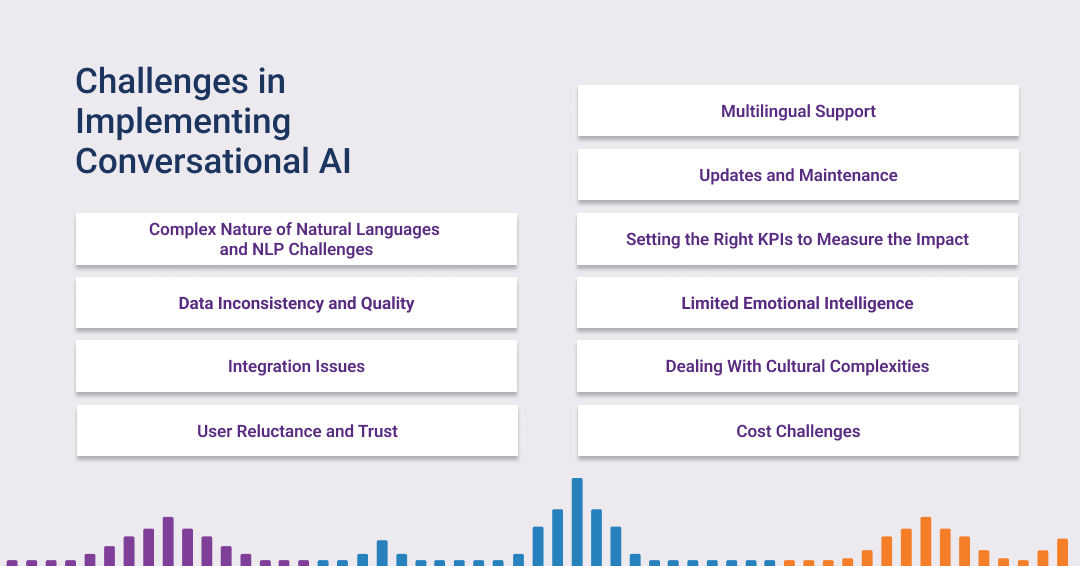 Challenges in Implementing Conversational AI

Complex Nature of Natural Languages and NLP Challenges

Data Inconsistency and Quality

Integration Issues

User Reluctance and Trust

Multilingual Support

Updates and Maintenance

Setting the Right KPIs to Measure the Impact

Limited Emotional Intelligence

Dealing With Cultural Complexities

Cost Challenges